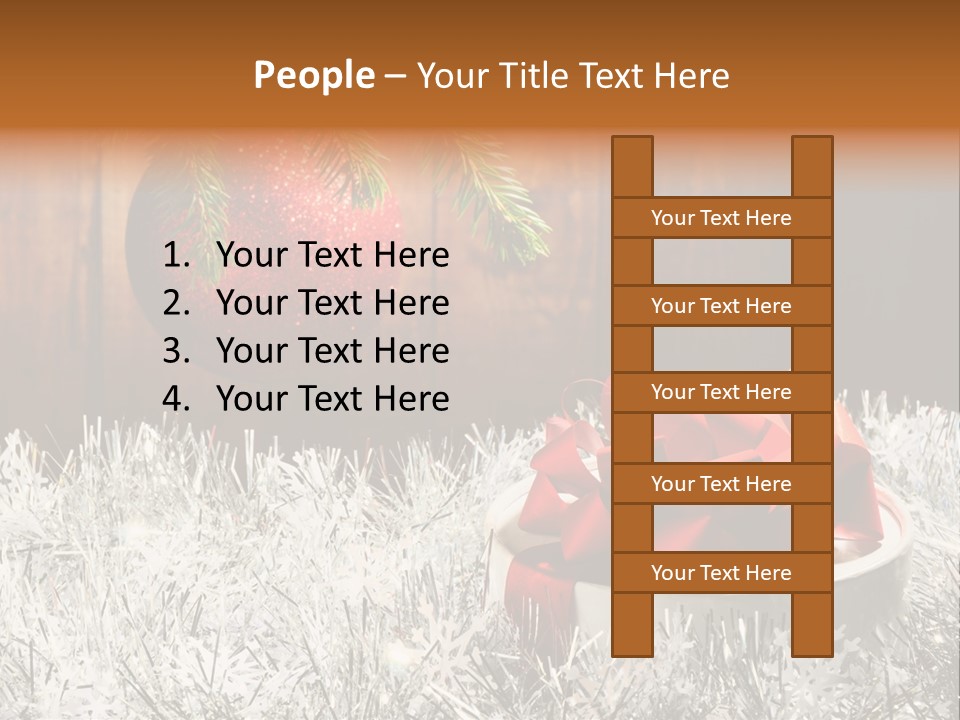 People – Your Title Text Here

1. Your Text Here
2. Your Text Here
3. Your Text Here
4. Your Text Here

Your Text Here

Your Text Here

Your Text Here

Your Text Here

Your Text Here